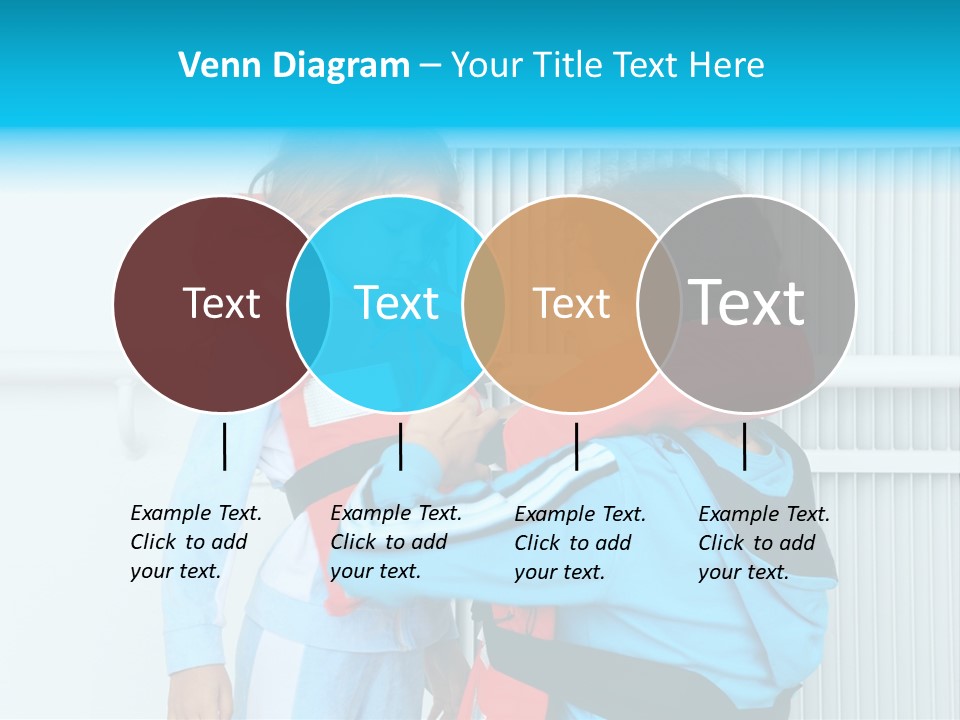 Venn Diagram – Your Title Text Here

Text

Text

Text

Text

Example Text. Click to add your text.

Example Text. Click to add your text.

Example Text. Click to add your text.

Example Text. Click to add your text.